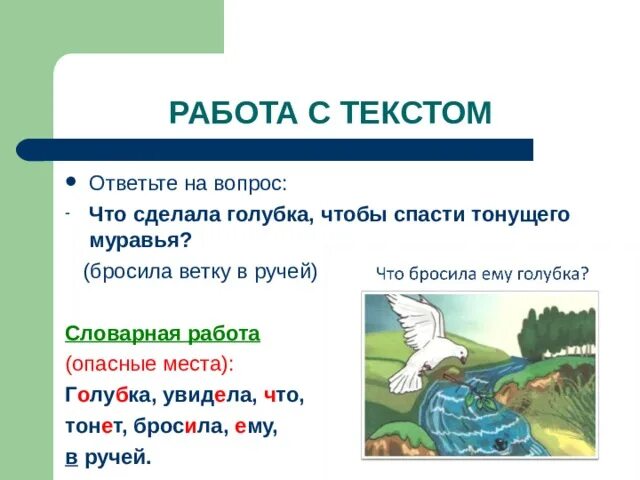 РАБОТА С ТЕКСТОМ

• Ответьте на вопрос:

- Что сделала голубка, чтобы спасти тонущего муравья?

(бросила ветку в ручей)

Что бросила ему голубка?

Словарная работа

(опасные места):

Голубка, увидела, что, тонет, бросила, ему, в ручей.